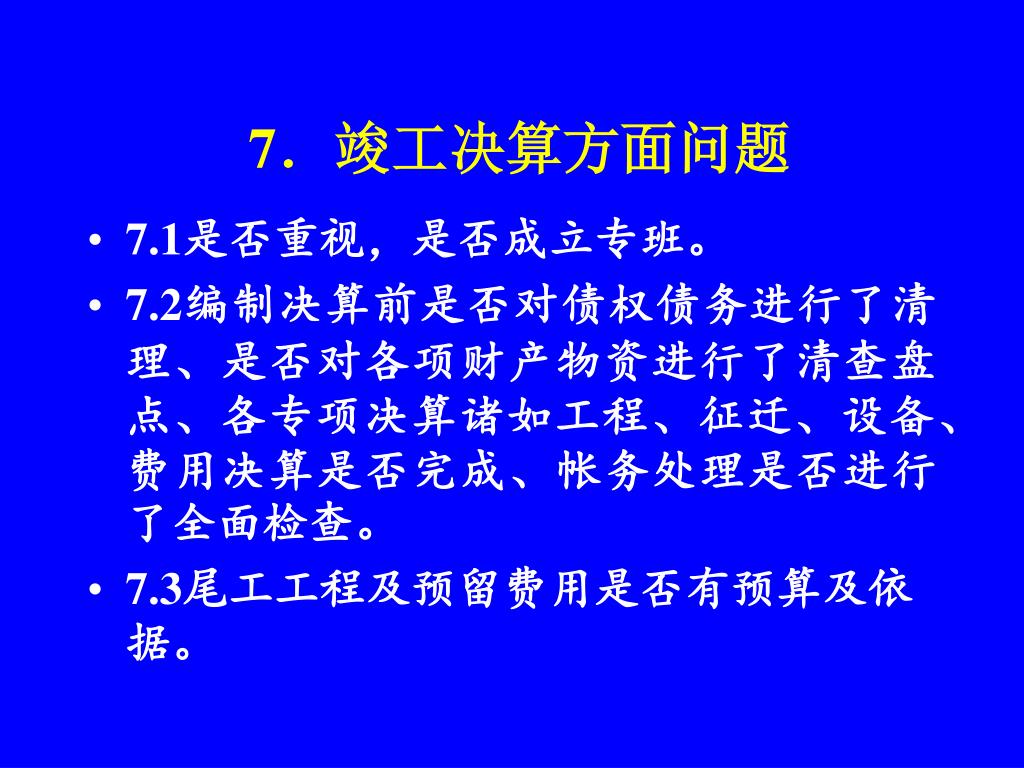 7．竣工决算方面问题

• 7.1是否重视，是否成立专班。

• 7.2编制决算前是否对债权债务进行了清理、是否对各项财产物资进行了清查盘点、各专项决算诸如工程、征迁、设备、费用决算是否完成、帐务处理是否进行了全面检查。

• 7.3尾工工程及预留费用是否有预算及依据。